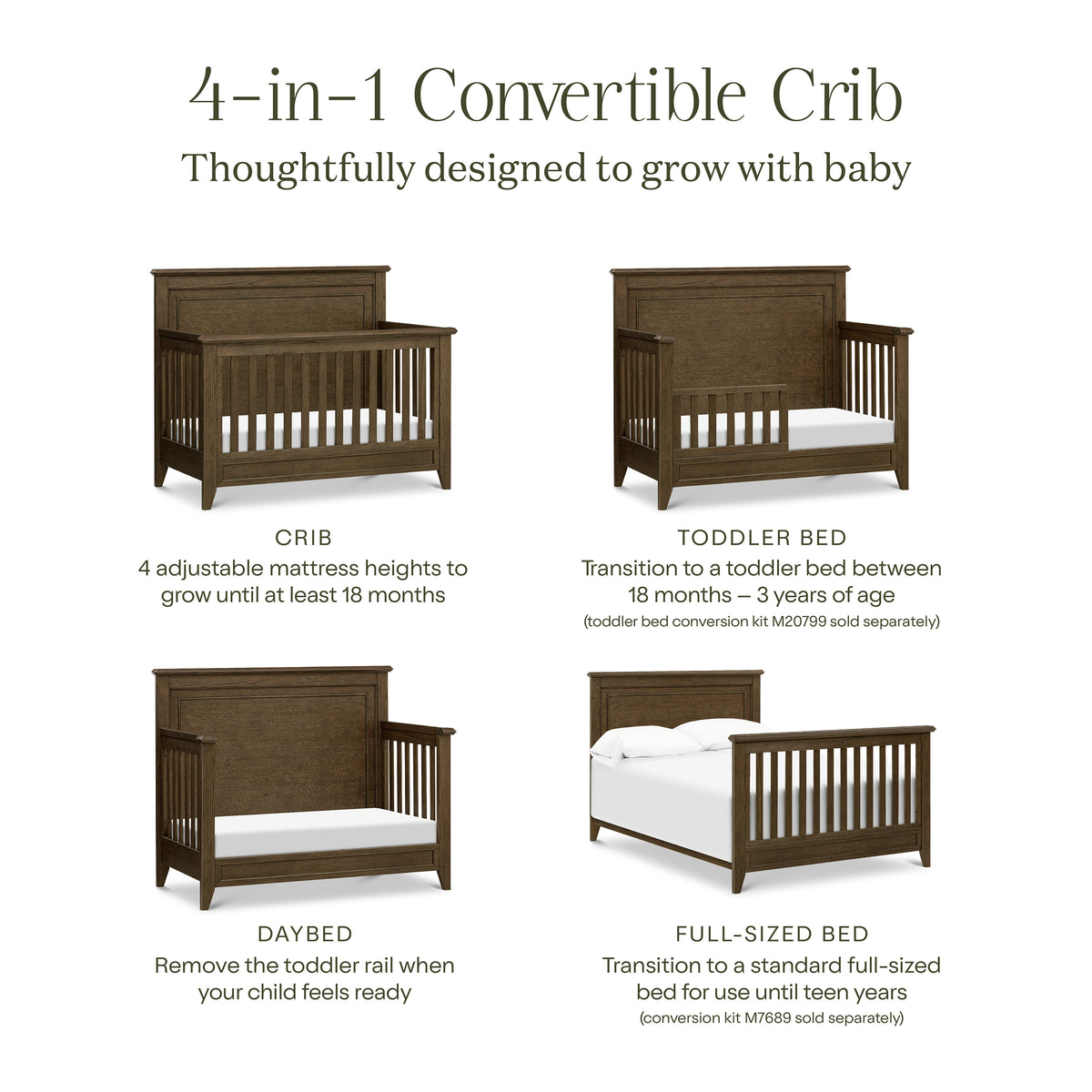 4-in-1 Convertible Crib
Thoughtfully designed to grow with baby

CRIB
4 adjustable mattress heights to grow until at least 18 months

TODDLER BED
Transition to a toddler bed between 18 months – 3 years of age
(toddler bed conversion kit M20799 sold separately)

DAYBED
Remove the toddler rail when your child feels ready

FULL-SIZED BED
Transition to a standard full-sized bed for use until teen years
(conversion kit M7689 sold separately)